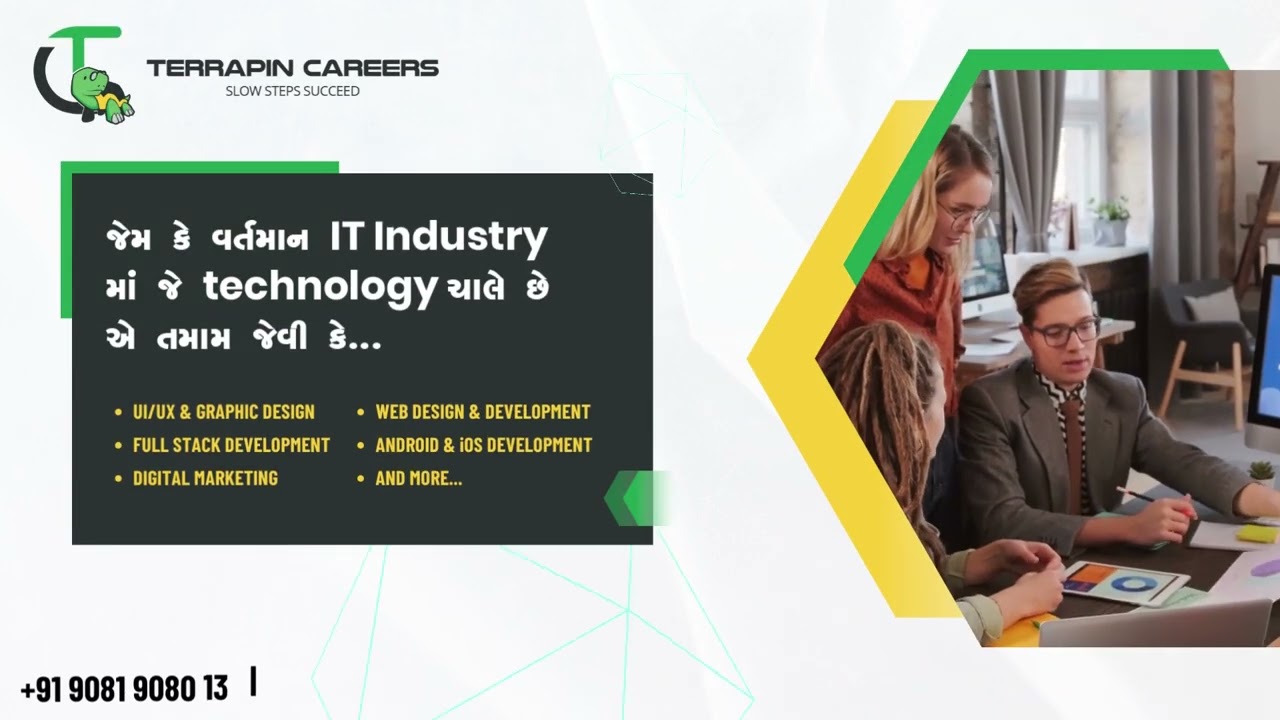 TERRAPIN CAREERS
SLOW STEPS SUCCEED

જેમ કે વર્તમાન IT Industry માં જે technology ચાલે છે એ તમામ જેવી કે...

• UI/UX & GRAPHIC DESIGN
• FULL STACK DEVELOPMENT
• DIGITAL MARKETING

• WEB DESIGN & DEVELOPMENT
• ANDROID & iOS DEVELOPMENT
• AND MORE...

+91 9081 9080 13 |